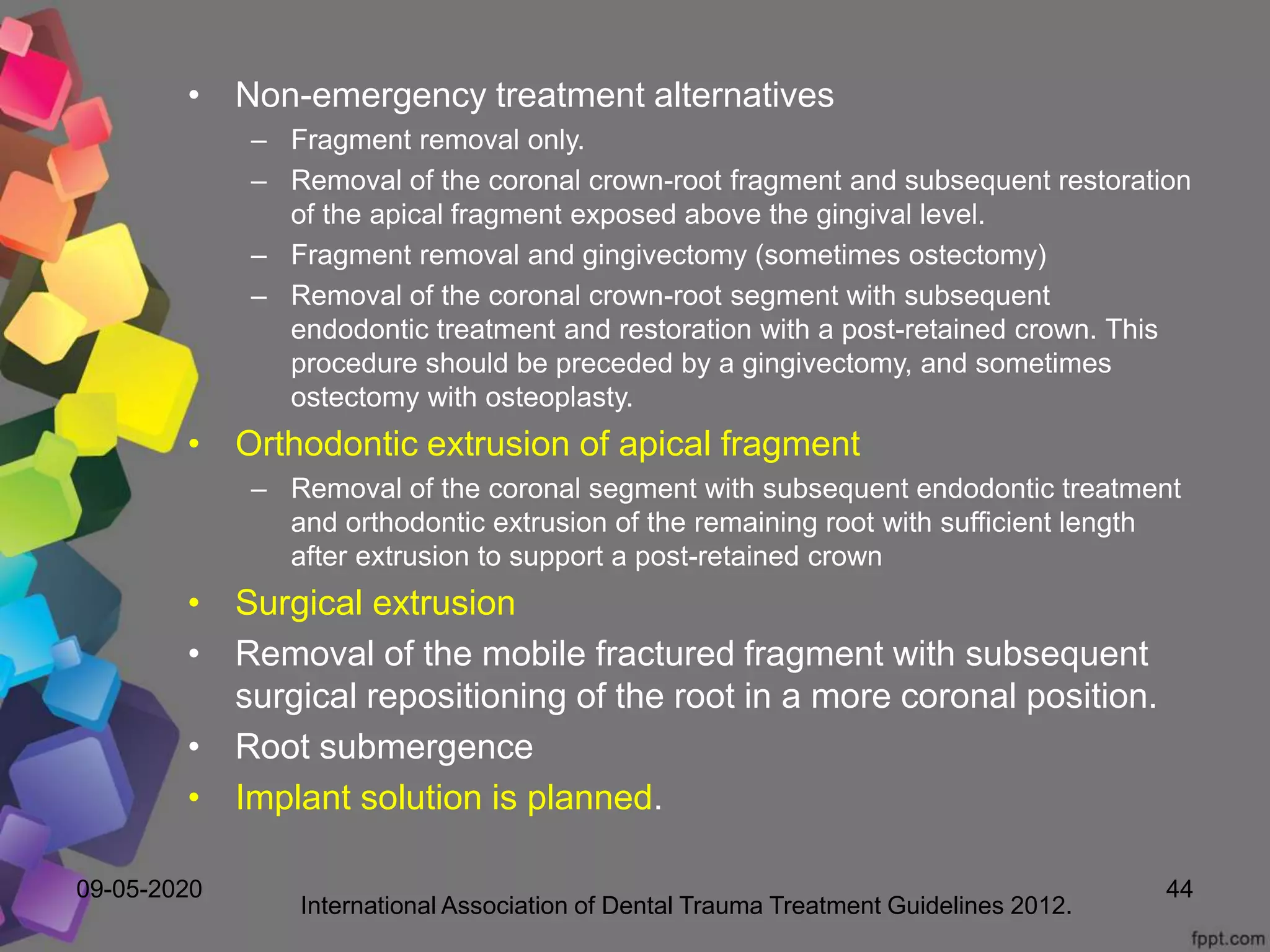 • Non-emergency treatment alternatives

– Fragment removal only.

– Removal of the coronal crown-root fragment and subsequent restoration of the apical fragment exposed above the gingival level.

– Fragment removal and gingivectomy (sometimes ostectomy)

– Removal of the coronal crown-root segment with subsequent endodontic treatment and restoration with a post-retained crown. This procedure should be preceded by a gingivectomy, and sometimes ostectomy with osteoplasty.

• Orthodontic extrusion of apical fragment

– Removal of the coronal segment with subsequent endodontic treatment and orthodontic extrusion of the remaining root with sufficient length after extrusion to support a post-retained crown

• Surgical extrusion

• Removal of the mobile fractured fragment with subsequent surgical repositioning of the root in a more coronal position.

• Root submergence

• Implant solution is planned.

09-05-2020

International Association of Dental Trauma Treatment Guidelines 2012.

44

fppt.com